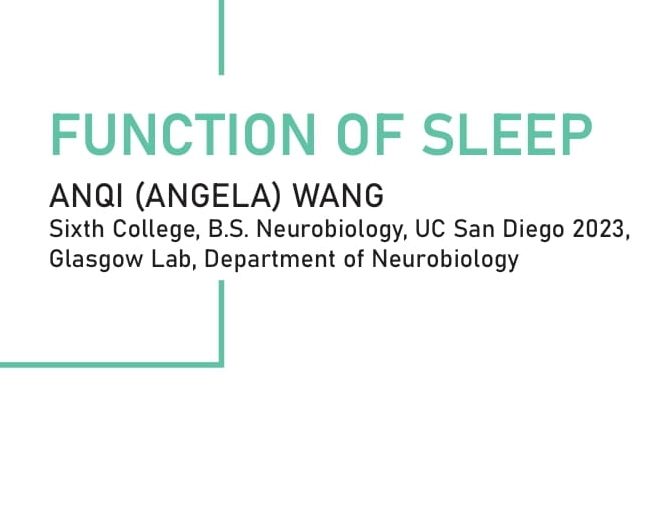 FUNCTION OF SLEEP

ANQI (ANGELA) WANG

Sixth College, B.S. Neurobiology, UC San Diego 2023, Glasgow Lab, Department of Neurobiology